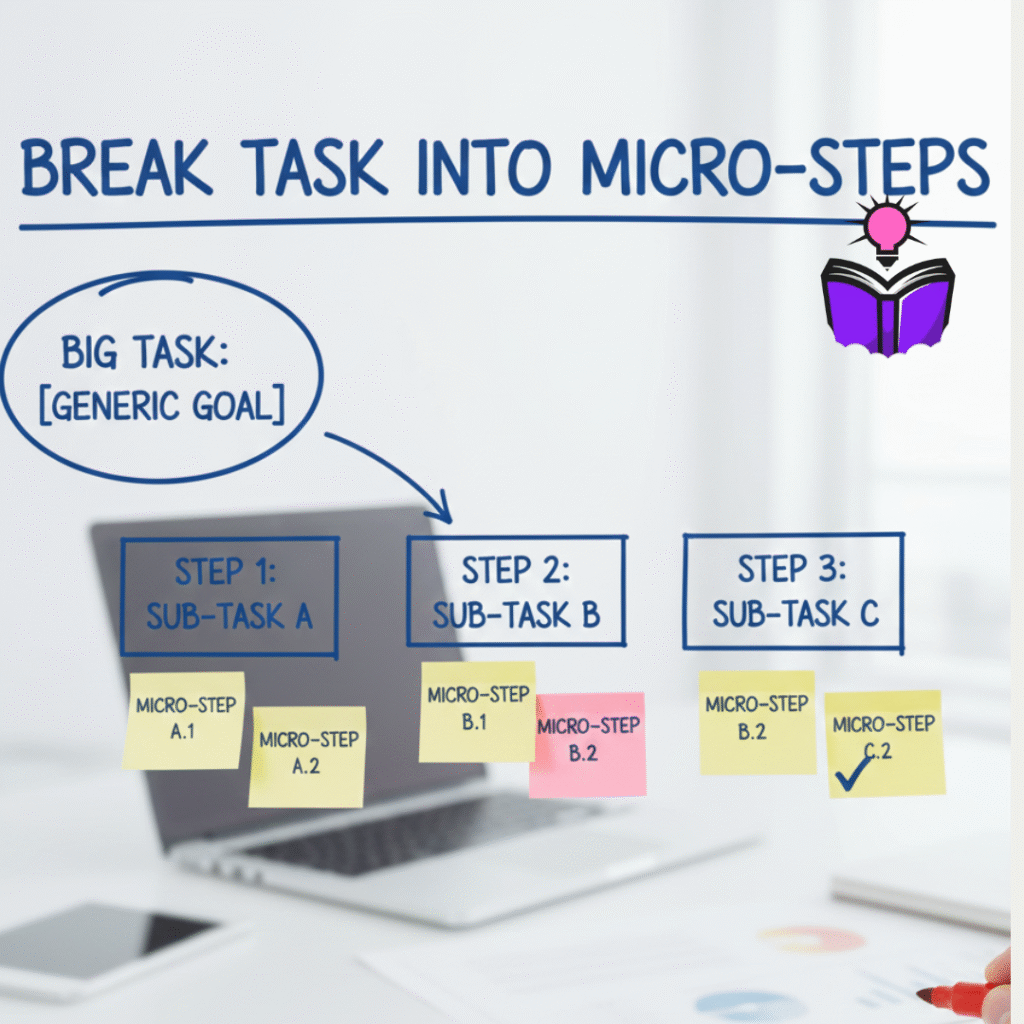 BREAK TASK INTO MICRO-STEPS

BIG TASK:
[GENERIC GOAL]

STEP 1:
SUB-TASK A

STEP 2:
SUB-TASK B

STEP 3:
SUB-TASK C

MICRO-STEP A.1

MICRO-STEP A.2

MICRO-STEP B.1

MICRO-STEP B.2

MICRO-STEP B.2

MICRO-STEP C.2